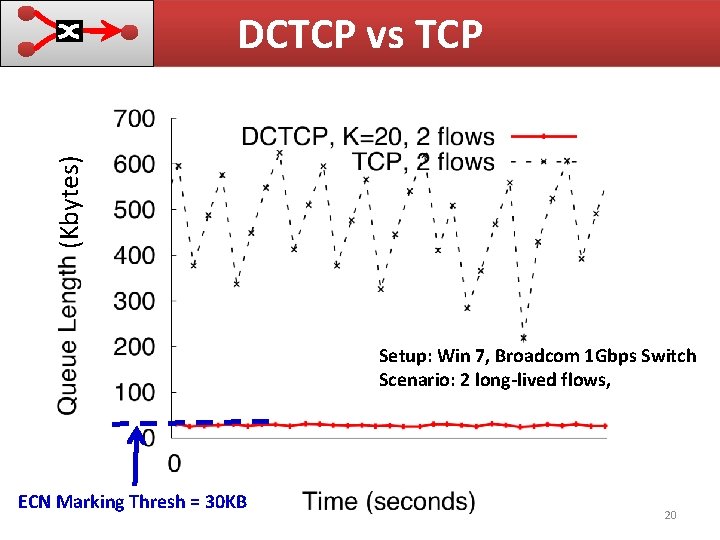 DCTCP vs TCP

700
600
500
400
300
200
100
0

Queue Length (Kbytes)

DCTCP, K=20, 2 flows
TCP, 2 flows

Setup: Win 7, Broadcom 1Gbps Switch
Scenario: 2 long-lived flows,

0

Time (seconds)

ECN Marking Thresh = 30KB

20